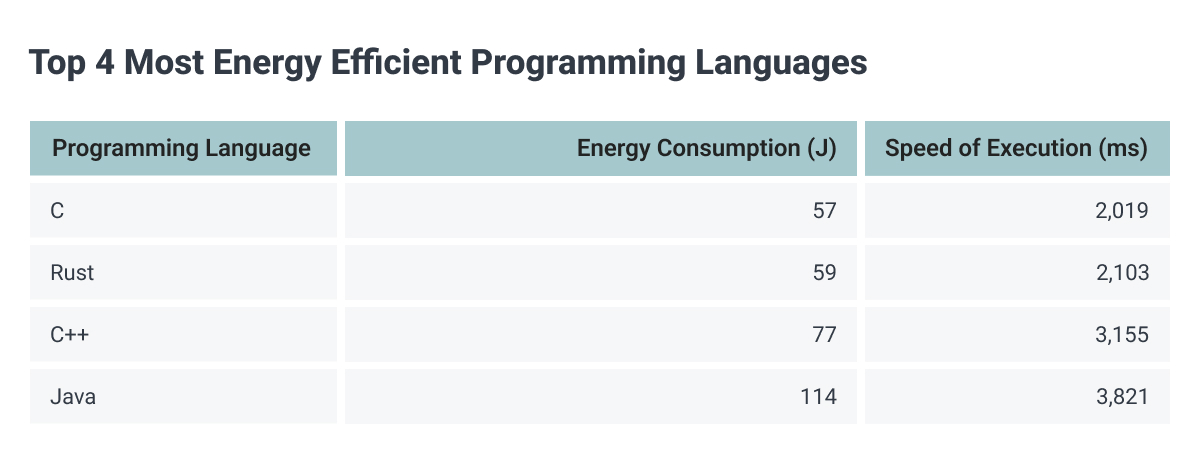 Top 4 Most Energy Efficient Programming Languages

| Programming Language | Energy Consumption (J) | Speed of Execution (ms) |
|---|---|---|
| C | 57 | 2,019 |
| Rust | 59 | 2,103 |
| C++ | 77 | 3,155 |
| Java | 114 | 3,821 |